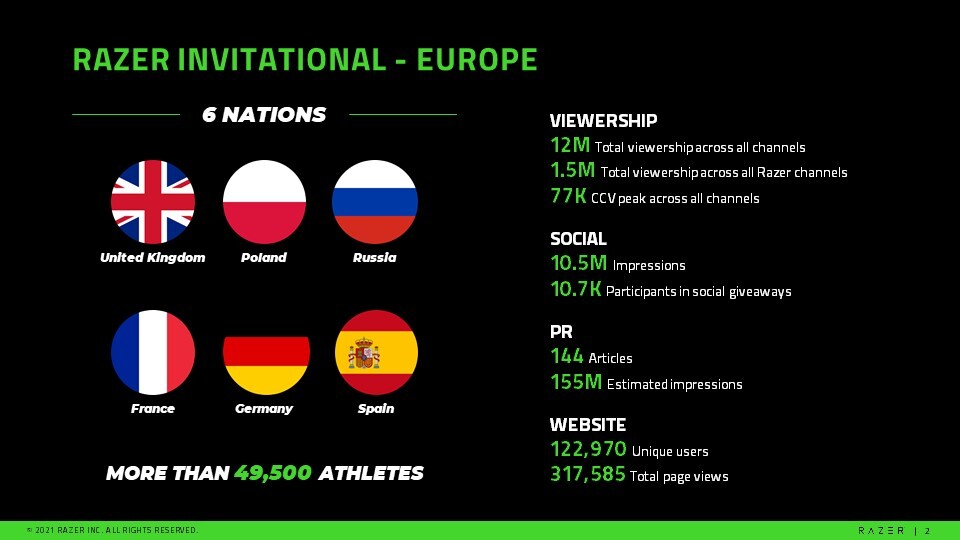 RAZER INVITATIONAL - EUROPE

6 NATIONS

United Kingdom Poland Russia

France Germany Spain

MORE THAN 49,500 ATHLETES

VIEWERSHIP
12M Total viewership across all channels
1.5M Total viewership across all Razer channels
77K CCV peak across all channels

SOCIAL
10.5M Impressions
10.7K Participants in social giveaways

PR
144 Articles
155M Estimated impressions

WEBSITE
122,970 Unique users
317,585 Total page views

© 2021 RAZER INC. ALL RIGHTS RESERVED.

RAZER | 2